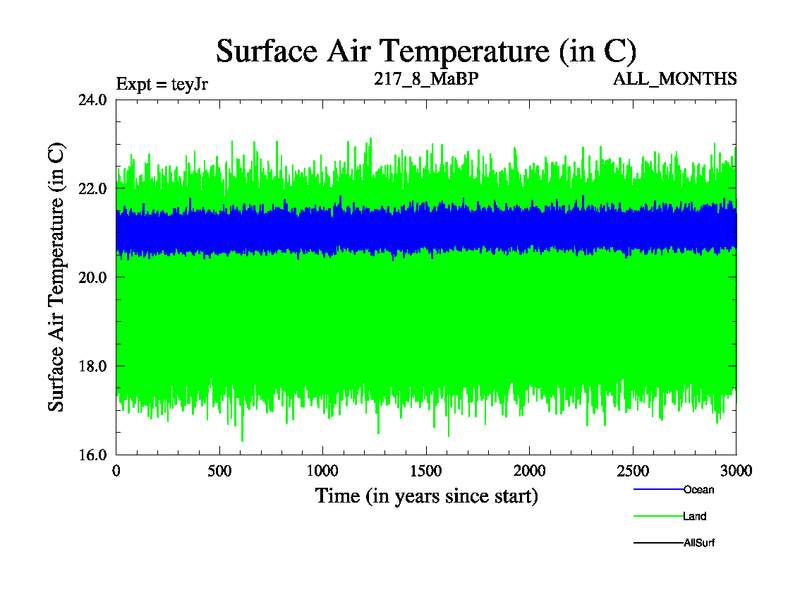 Surface Air Temperature (in C)

Expt = teyJr

217_8_MaBP

ALL_MONTHS

Surface Air Temperature (in C)

24.0
22.0
20.0
18.0
16.0

0
500
1000
1500
2000
2500
3000

Time (in years since start)

Ocean
Land
AllSurf